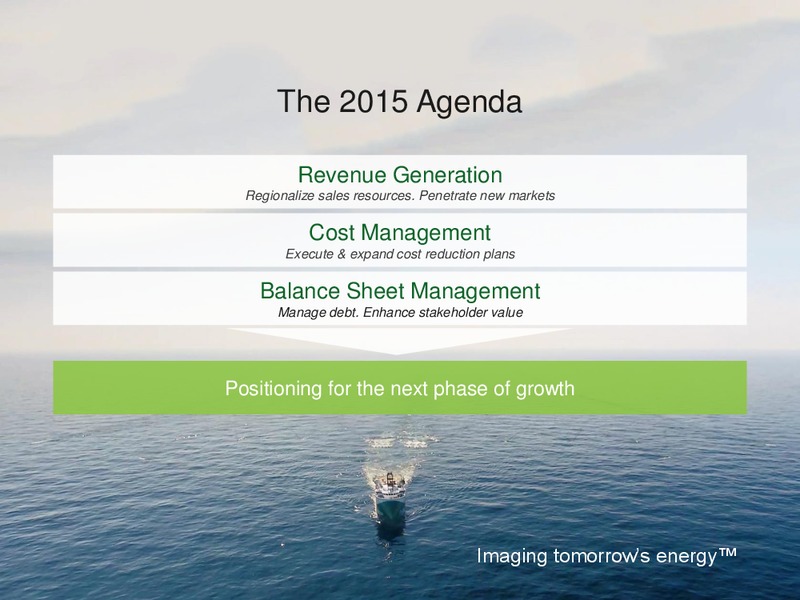 The 2015 Agenda

Revenue Generation
Regionalize sales resources. Penetrate new markets

Cost Management
Execute & expand cost reduction plans

Balance Sheet Management
Manage debt. Enhance stakeholder value

Positioning for the next phase of growth

Imaging tomorrow's energy™